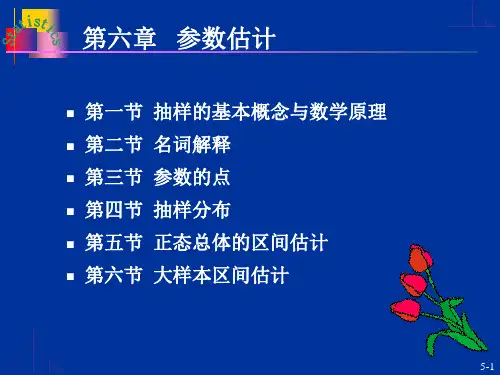 Statistics

第六章 参数估计

- 第一节 抽样的基本概念与数学原理
- 第二节 名词解释
- 第三节 参数的点
- 第四节 抽样分布
- 第五节 正态总体的区间估计
- 第六节 大样本区间估计

5-1